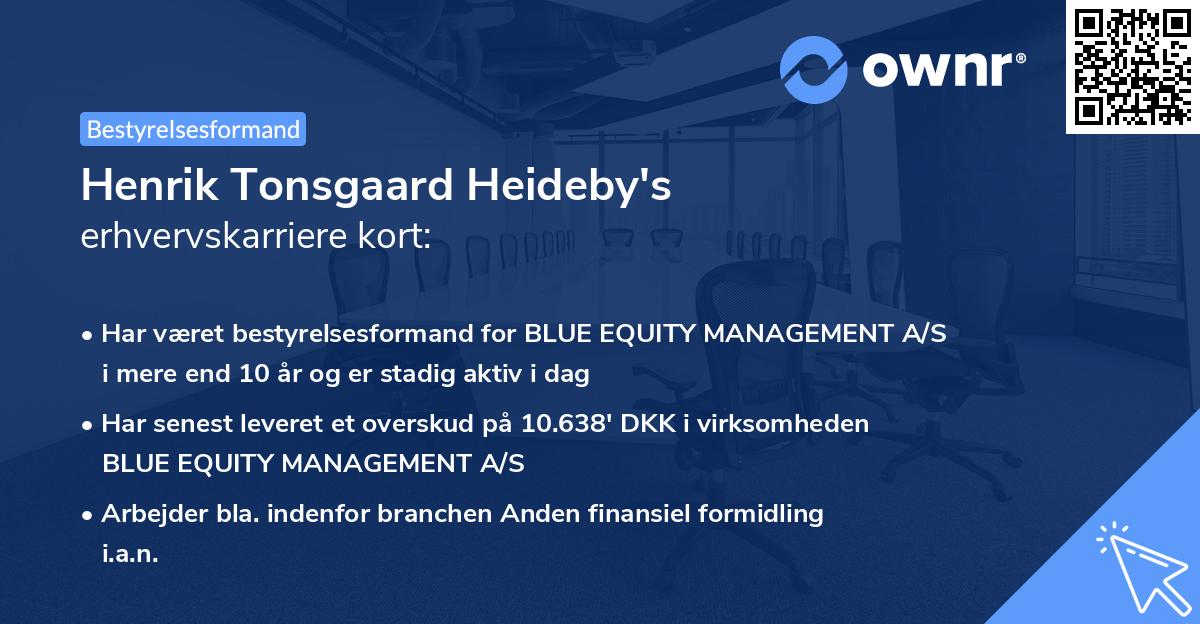 ownr®

Bestyrelsesformand

Henrik Tonsgaard Heideby's
erhvervskarriere kort:

• Har været bestyrelsesformand for BLUE EQUITY MANAGEMENT A/S i mere end 10 år og er stadig aktiv i dag
• Har senest leveret et overskud på 10.638' DKK i virksomheden BLUE EQUITY MANAGEMENT A/S
• Arbejder bla. indenfor branchen Anden finansiel formidling i.a.n.